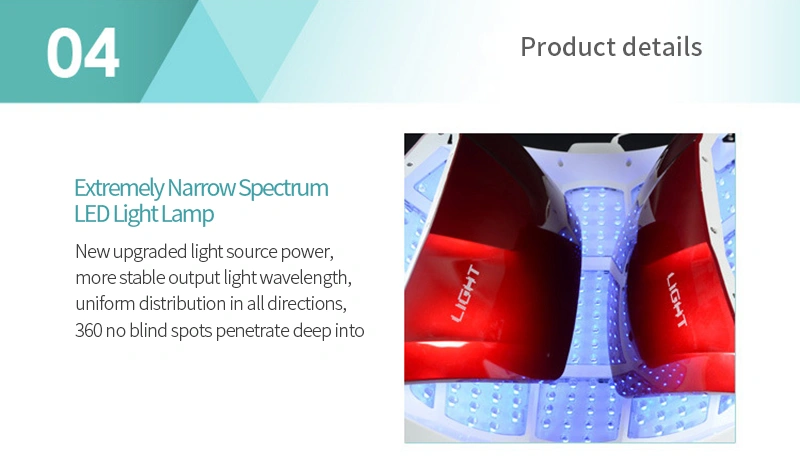 04

Product details

Extremely Narrow Spectrum LED Light Lamp

New upgraded light source power, more stable output light wavelength, uniform distribution in all directions, 360 no blind spots penetrate deep into

LIGHT

LIGHT